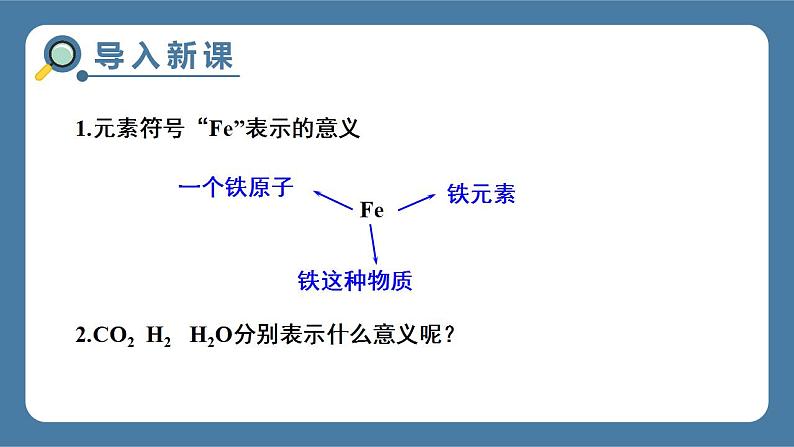 导入新课

1.元素符号“Fe”表示的意义

一个铁原子

Fe

铁元素

铁这种物质

2.$CO_2$ $H_2$ $H_2O$分别表示什么意义呢？